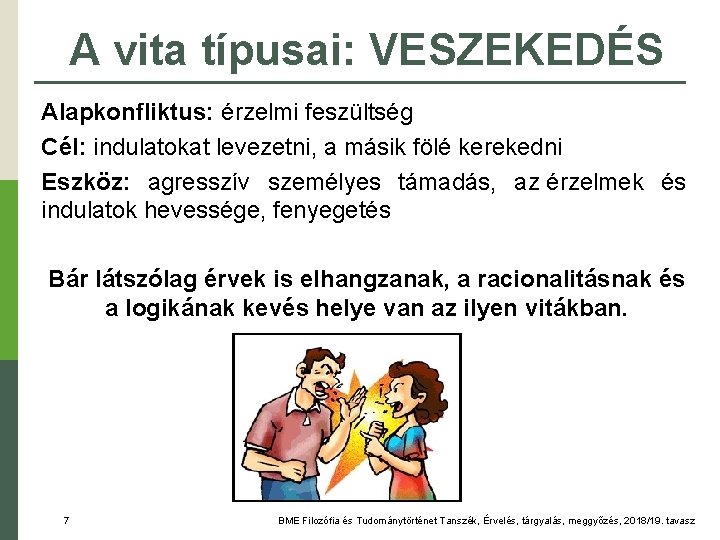 A vita típusai: VESZEKEDÉS

Alapkonfliktus: érzelmi feszültség

Cél: indulatokat levezetni, a másik fölé kerekedni

Eszköz: agresszív személyes támadás, az érzelmek és indulatok hevessége, fenyegetés

Bár látszólag érvek is elhangzanak, a racionalitásnak és a logikának kevés helye van az ilyen vitákban.

7

BME Filozófia és Tudománytörténet Tanszék, Érvelés, tárgyalás, meggyőzés, 2018/19. tavasz